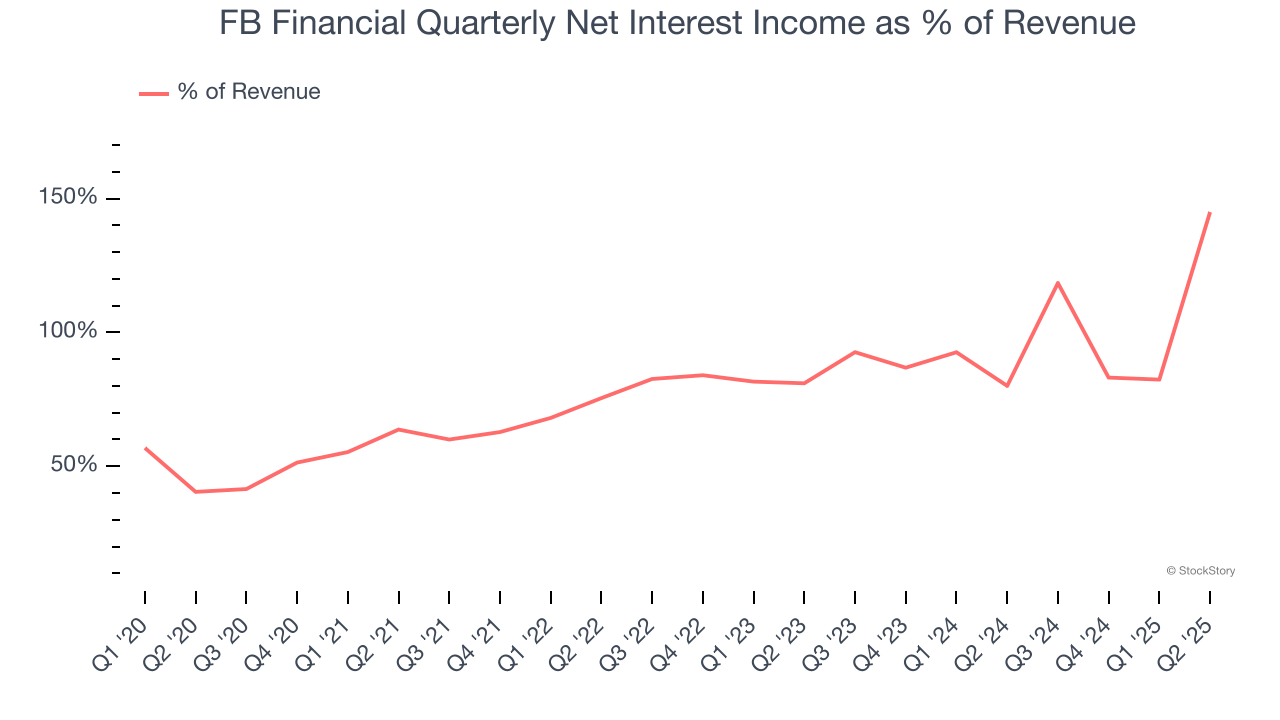 FB Financial Quarterly Net Interest Income as % of Revenue

% of Revenue

150%
100%
50%

© StockStory

Q1 '20 Q2 '20 Q3 '20 Q4 '20 Q1 '21 Q2 '21 Q3 '21 Q4 '21 Q1 '22 Q2 '22 Q3 '22 Q4 '22 Q1 '23 Q2 '23 Q3 '23 Q4 '23 Q1 '24 Q2 '24 Q3 '24 Q4 '24 Q1 '25 Q2 '25